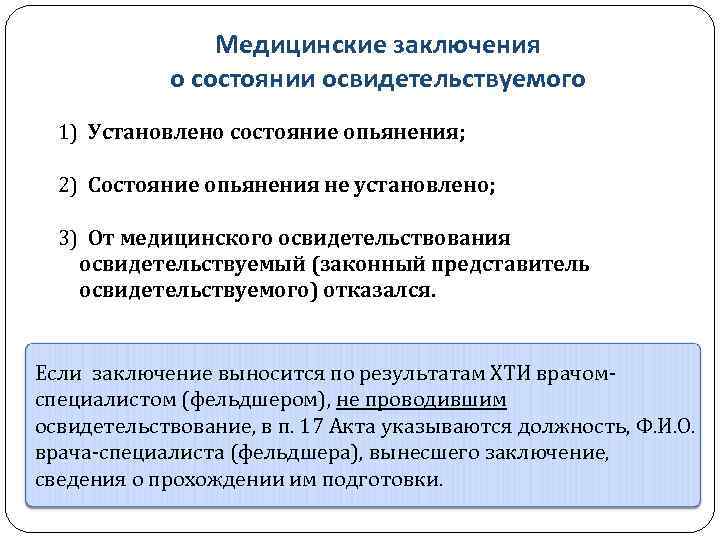 Медицинские заключения
о состоянии освидетельствуемого

1) Установлено состояние опьянения;

2) Состояние опьянения не установлено;

3) От медицинского освидетельствования освидетельствуемый (законный представитель освидетельствуемого) отказался.

Если заключение выносится по результатам ХТИ врачом-специалистом (фельдшером), не проводившим освидетельствование, в п. 17 Акта указываются должность, Ф.И.О. врача-специалиста (фельдшера), вынесшего заключение, сведения о прохождении им подготовки.